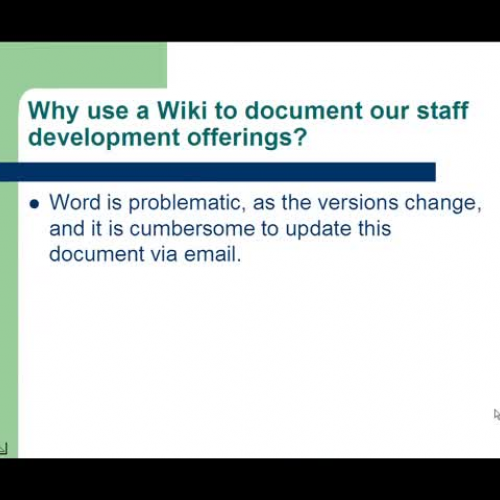 Why use a Wiki to document our staff development offerings?

• Word is problematic, as the versions change, and it is cumbersome to update this document via email.